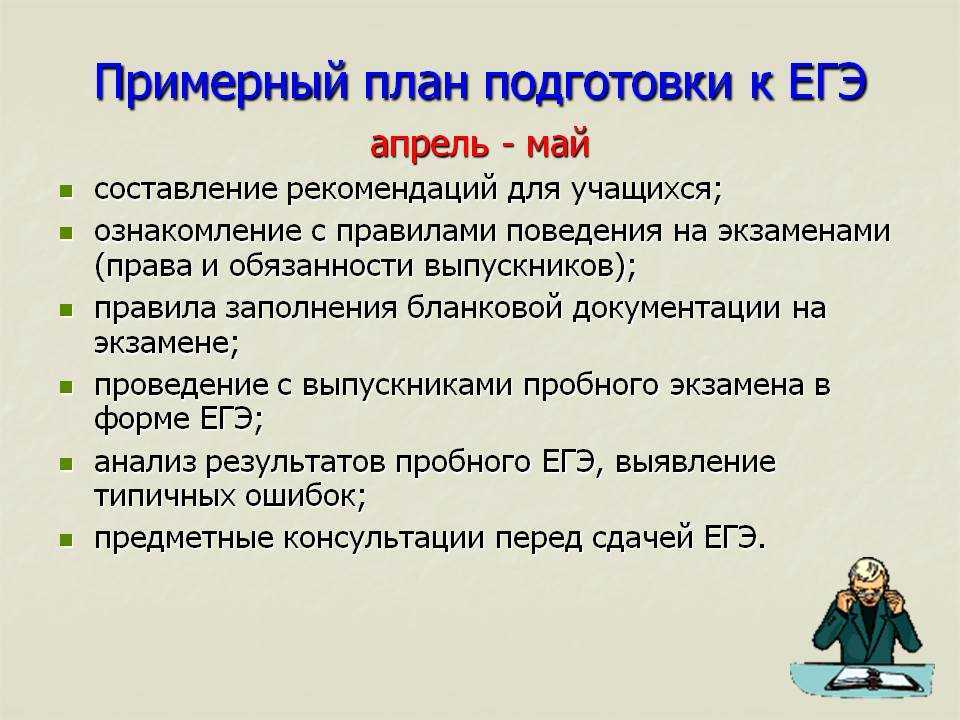 Примерный план подготовки к ЕГЭ

апрель - май

- составление рекомендаций для учащихся;
- ознакомление с правилами поведения на экзаменами (права и обязанности выпускников);
- правила заполнения бланковой документации на экзамене;
- проведение с выпускниками пробного экзамена в форме ЕГЭ;
- анализ результатов пробного ЕГЭ, выявление типичных ошибок;
- предметные консультации перед сдачей ЕГЭ.